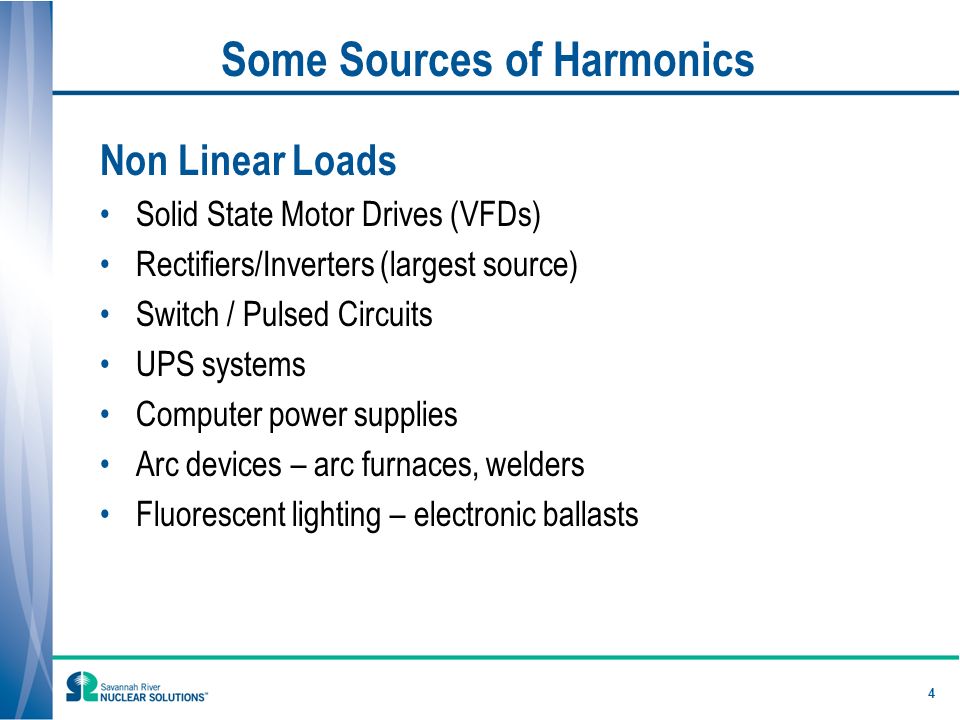 Some Sources of Harmonics

Non Linear Loads

• Solid State Motor Drives (VFDs)
• Rectifiers/Inverters (largest source)
• Switch / Pulsed Circuits
• UPS systems
• Computer power supplies
• Arc devices – arc furnaces, welders
• Fluorescent lighting – electronic ballasts

Savannah River
NUCLEAR SOLUTIONS™

4